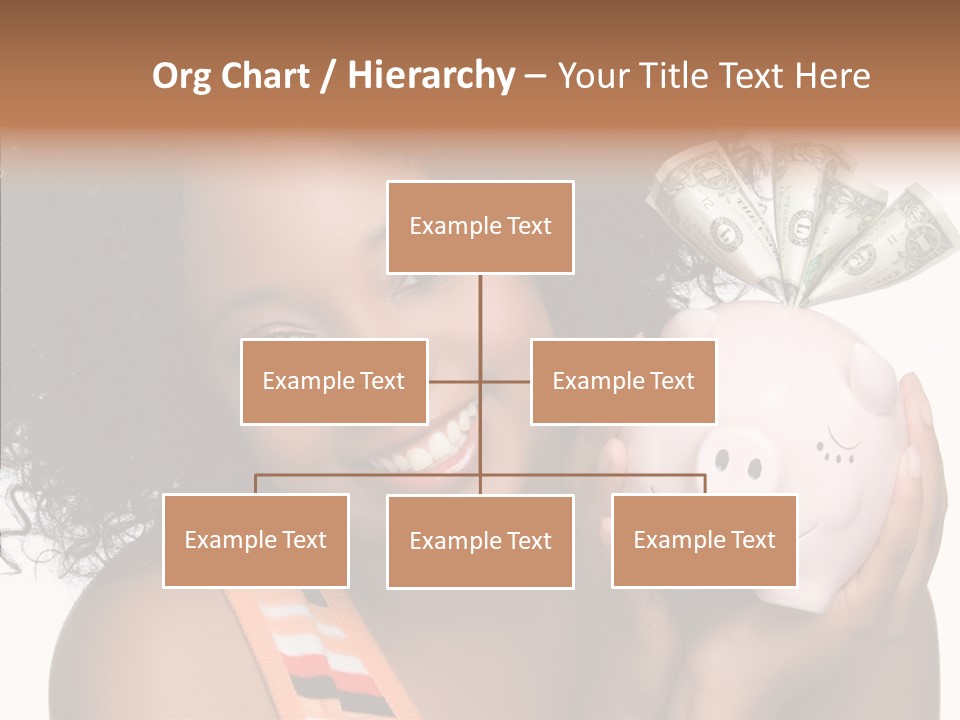 Org Chart / Hierarchy – Your Title Text Here

Example Text

Example Text

Example Text

Example Text

Example Text

Example Text